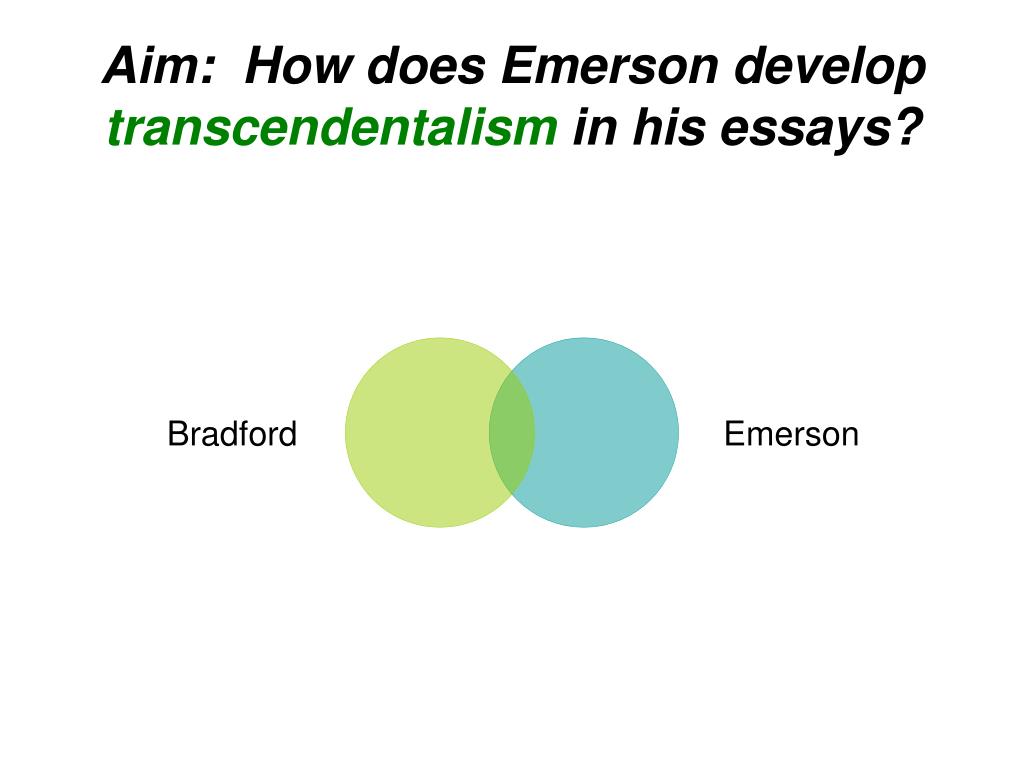 Aim: How does Emerson develop transcendentalism in his essays?

Bradford

Emerson